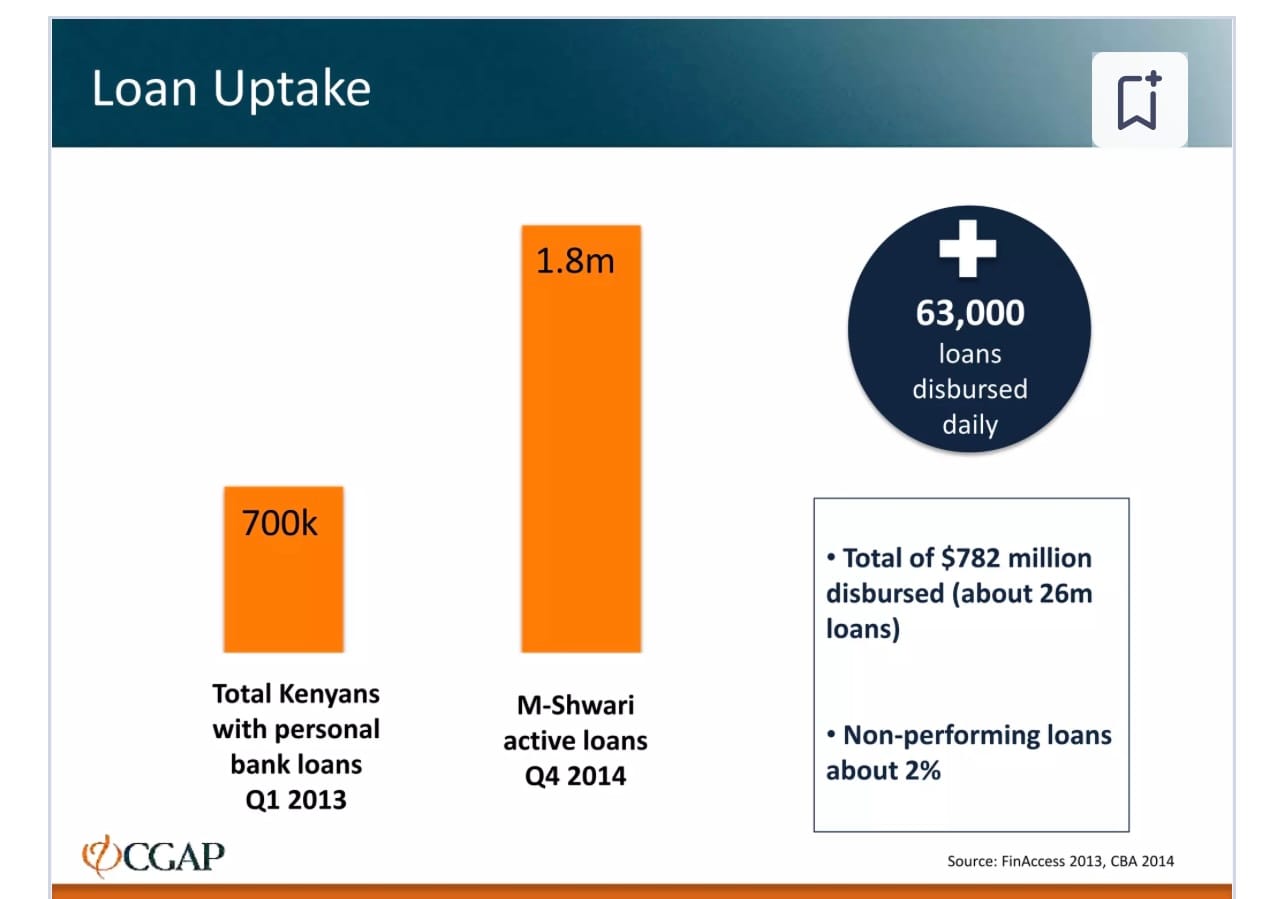 Loan Uptake

700k

Total Kenyans with personal bank loans Q1 2013

1.8m

M-Shwari active loans Q4 2014

63,000 loans disbursed daily

• Total of $782 million disbursed (about 26m loans)

• Non-performing loans about 2%

CGAP

Source: FinAccess 2013, CBA 2014